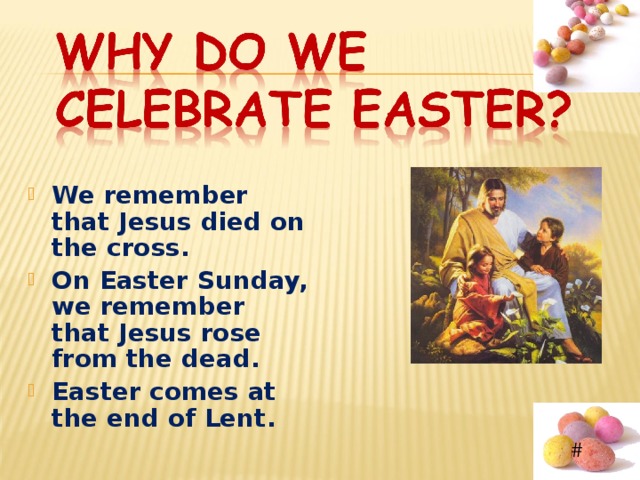 WHY DO WE CELEBRATE EASTER?

We remember that Jesus died on the cross.

On Easter Sunday, we remember that Jesus rose from the dead.

Easter comes at the end of Lent.

#